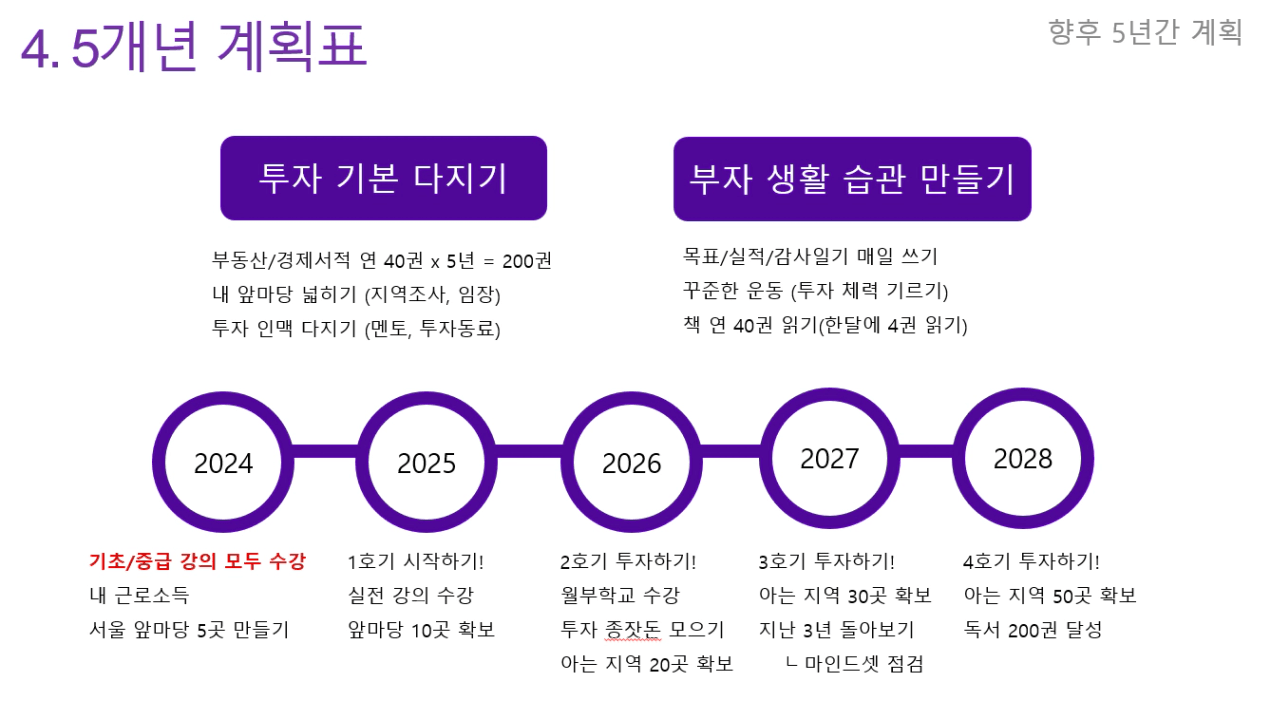 4. 5개년 계획표

향후 5년간 계획

투자 기본 다지기

부동산/경제서적 연 40권 x 5년 = 200권
내 앞마당 넓히기 (지역조사, 임장)
투자 인맥 다지기 (멘토, 투자동료)

부자 생활 습관 만들기

목표/실적/감사일기 매일 쓰기
꾸준한 운동 (투자 체력 기르기)
책 연 40권 읽기(한달에 4권 읽기)

2024

2025

2026

2027

2028

기초/중급 강의 모두 수강
내 근로소득
서울 앞마당 5곳 만들기

1호기 시작하기!
실전 강의 수강
앞마당 10곳 확보

2호기 투자하기!
월부학교 수강
투자 종잣돈 모으기
아는 지역 20곳 확보

3호기 투자하기!
아는 지역 30곳 확보
지난 3년 돌아보기
ㄴ 마인드셋 점검

4호기 투자하기!
아는 지역 50곳 확보
독서 200권 달성